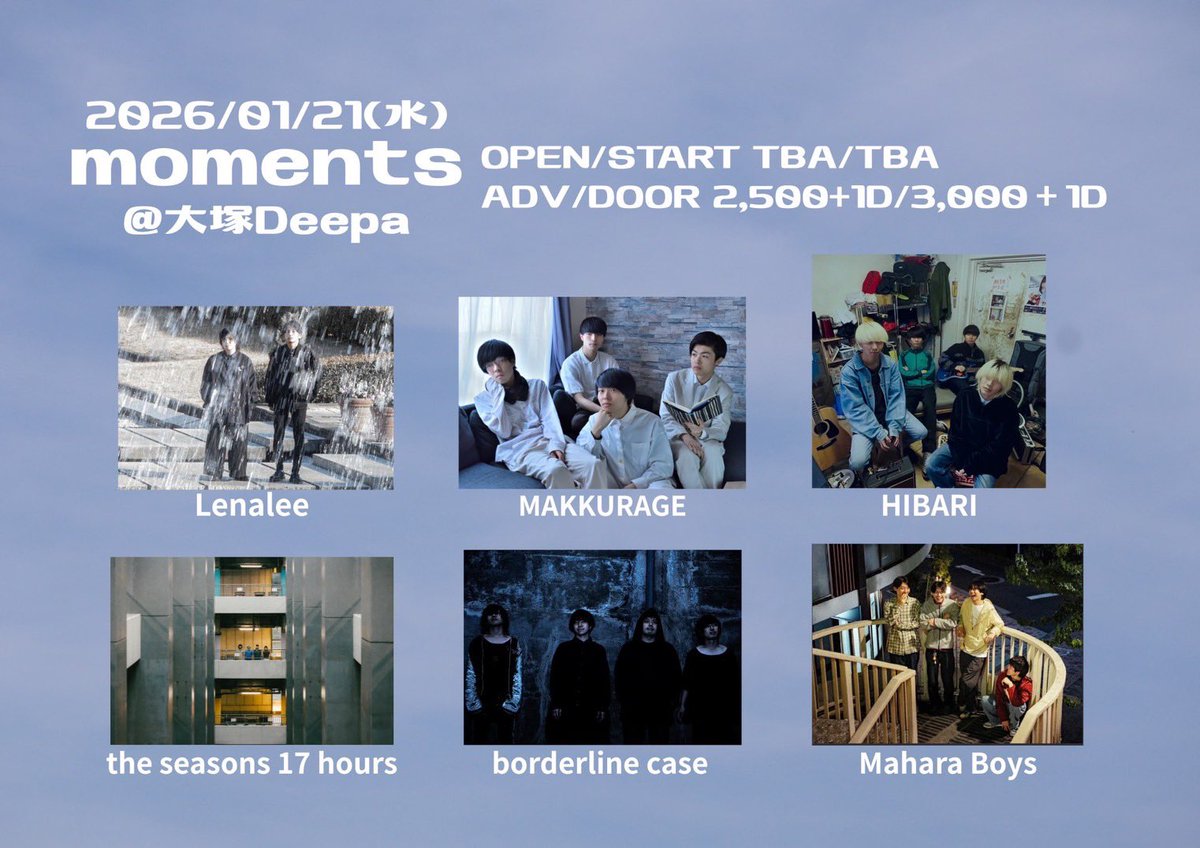 2026/01/21(水)
moments
@大塚Deepa

OPEN/START TBA/TBA
ADV/DOOR 2,500+1D/3,000 + 1D

Lenalee

MAKKURAGE

HIBARI

the seasons 17 hours

borderline case

Mahara Boys